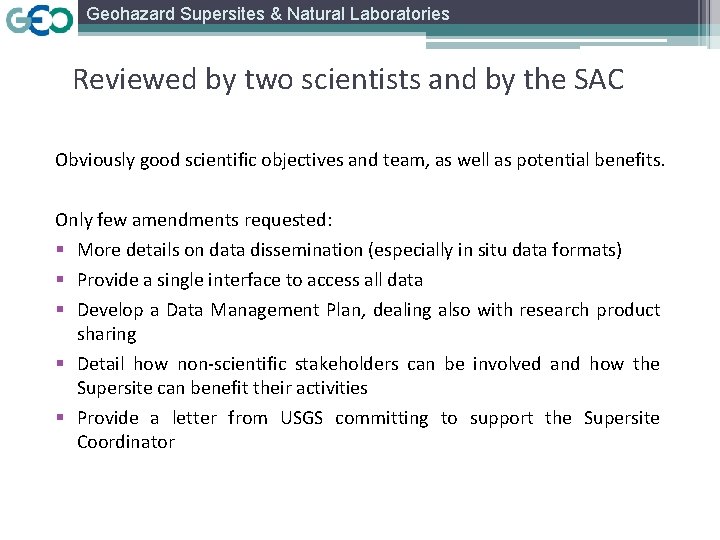 GEO Geohazard Supersites & Natural Laboratories

Reviewed by two scientists and by the SAC

Obviously good scientific objectives and team, as well as potential benefits.

Only few amendments requested:
▪ More details on data dissemination (especially in situ data formats)
▪ Provide a single interface to access all data
▪ Develop a Data Management Plan, dealing also with research product sharing
▪ Detail how non-scientific stakeholders can be involved and how the Supersite can benefit their activities
▪ Provide a letter from USGS committing to support the Supersite Coordinator